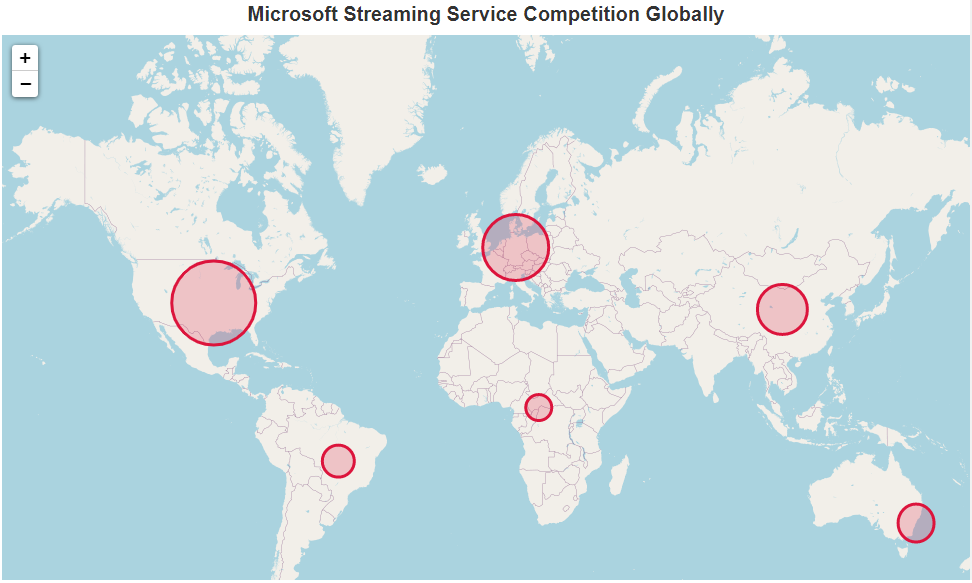 Microsoft Streaming Service Competition Globally

+
−